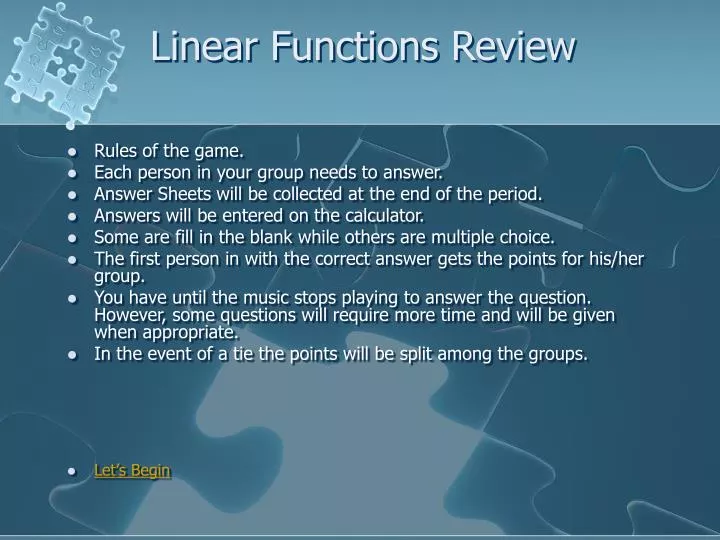 Linear Functions Review

- Rules of the game.
- Each person in your group needs to answer.
- Answer Sheets will be collected at the end of the period.
- Answers will be entered on the calculator.
- Some are fill in the blank while others are multiple choice.
- The first person in with the correct answer gets the points for his/her group.
- You have until the music stops playing to answer the question. However, some questions will require more time and will be given when appropriate.
- In the event of a tie the points will be split among the groups.

- Let's Begin